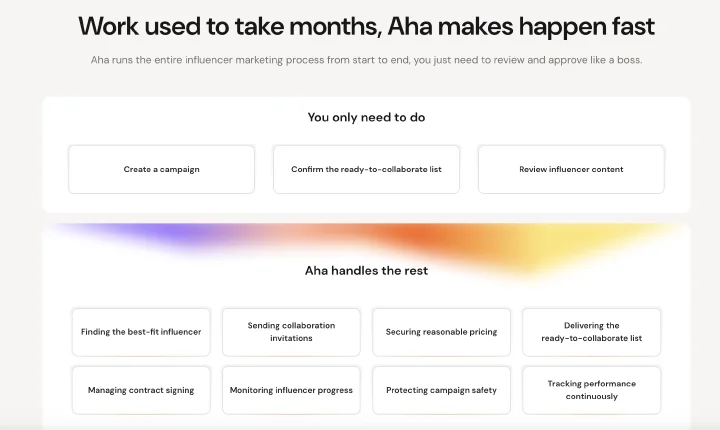 Work used to take months, Aha makes happen fast

Aha runs the entire influencer marketing process from start to end, you just need to review and approve like a boss.

You only need to do

Create a campaign

Confirm the ready-to-collaborate list

Review influencer content

Aha handles the rest

Finding the best-fit influencer

Sending collaboration invitations

Securing reasonable pricing

Delivering the ready-to-collaborate list

Managing contract signing

Monitoring influencer progress

Protecting campaign safety

Tracking performance continuously